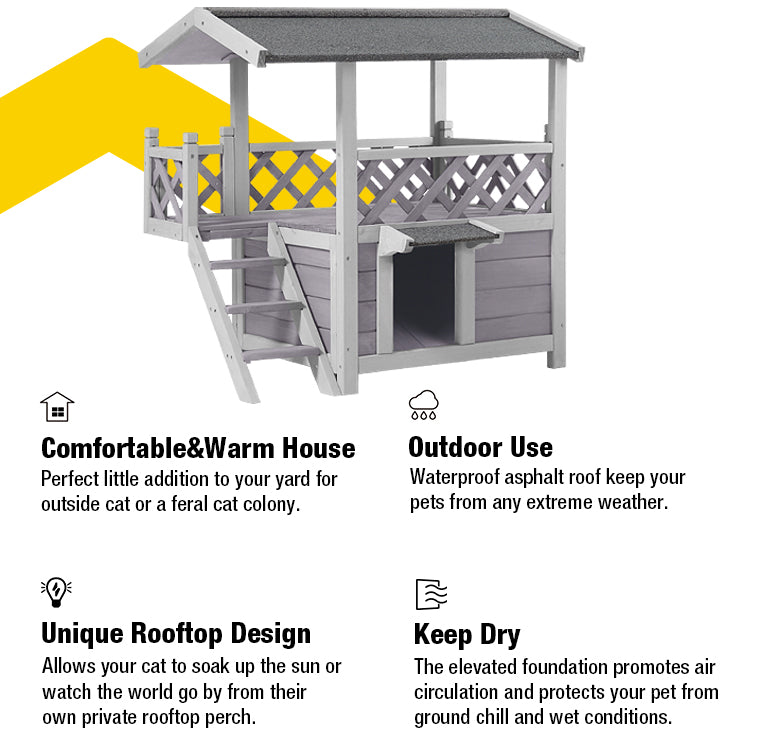 Comfortable&Warm House
Perfect little addition to your yard for outside cat or a feral cat colony.

Outdoor Use
Waterproof asphalt roof keep your pets from any extreme weather.

Unique Rooftop Design
Allows your cat to soak up the sun or watch the world go by from their own private rooftop perch.

Keep Dry
The elevated foundation promotes air circulation and protects your pet from ground chill and wet conditions.